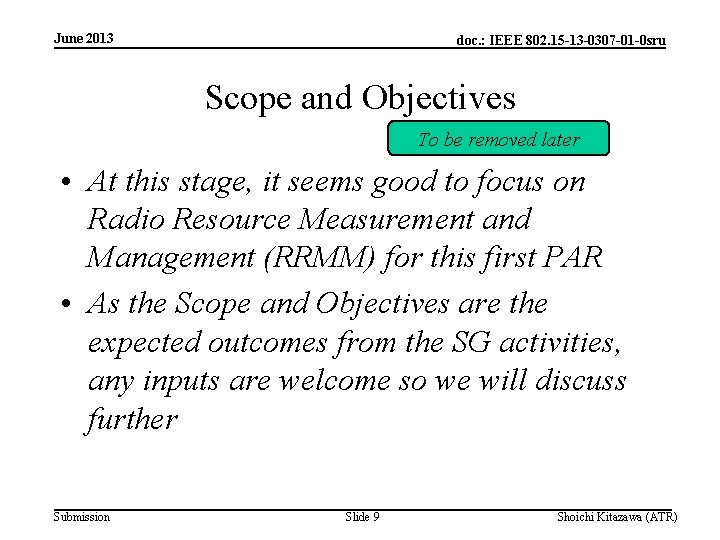 June 2013

doc.: IEEE 802.15-13-0307-01-0sru

Scope and Objectives

To be removed later

• At this stage, it seems good to focus on Radio Resource Measurement and Management (RRMM) for this first PAR

• As the Scope and Objectives are the expected outcomes from the SG activities, any inputs are welcome so we will discuss further

Submission

Slide 9

Shoichi Kitazawa (ATR)